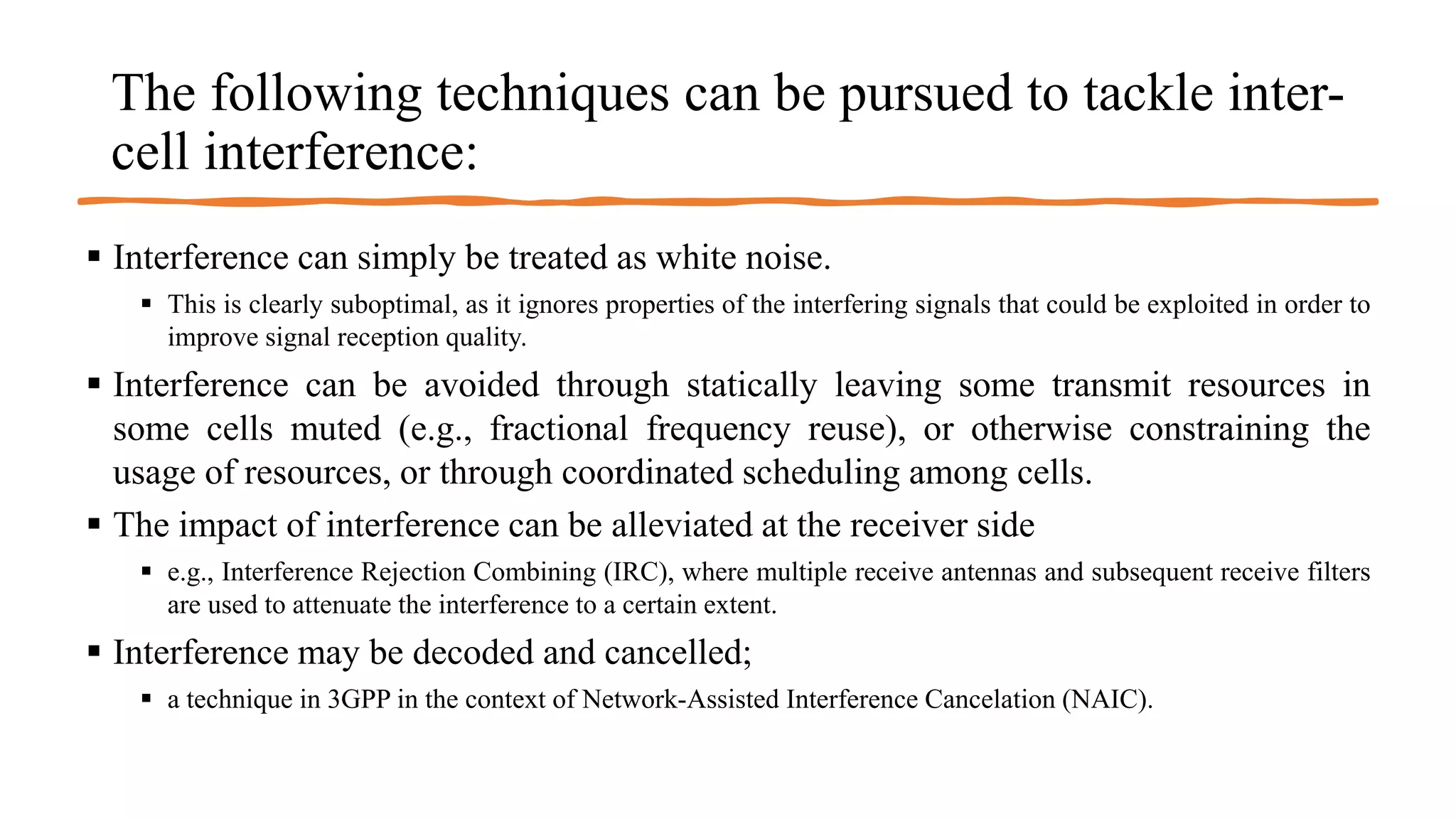 The following techniques can be pursued to tackle inter-cell interference:

▪ Interference can simply be treated as white noise.

▪ This is clearly suboptimal, as it ignores properties of the interfering signals that could be exploited in order to improve signal reception quality.

▪ Interference can be avoided through statically leaving some transmit resources in some cells muted (e.g., fractional frequency reuse), or otherwise constraining the usage of resources, or through coordinated scheduling among cells.

▪ The impact of interference can be alleviated at the receiver side

▪ e.g., Interference Rejection Combining (IRC), where multiple receive antennas and subsequent receive filters are used to attenuate the interference to a certain extent.

▪ Interference may be decoded and cancelled;

▪ a technique in 3GPP in the context of Network-Assisted Interference Cancelation (NAIC).